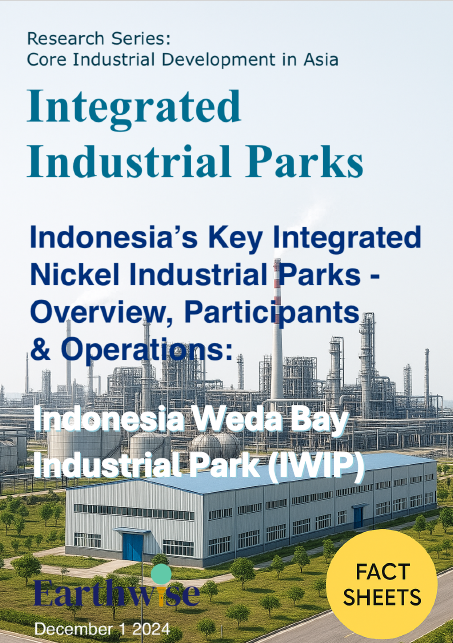 Research Series:
Core Industrial Development in Asia

Integrated Industrial Parks

Indonesia's Key Integrated Nickel Industrial Parks - Overview, Participants & Operations:

Indonesia Weda Bay Industrial Park (IWIP)

Earthwise

December 1 2024

FACT SHEETS